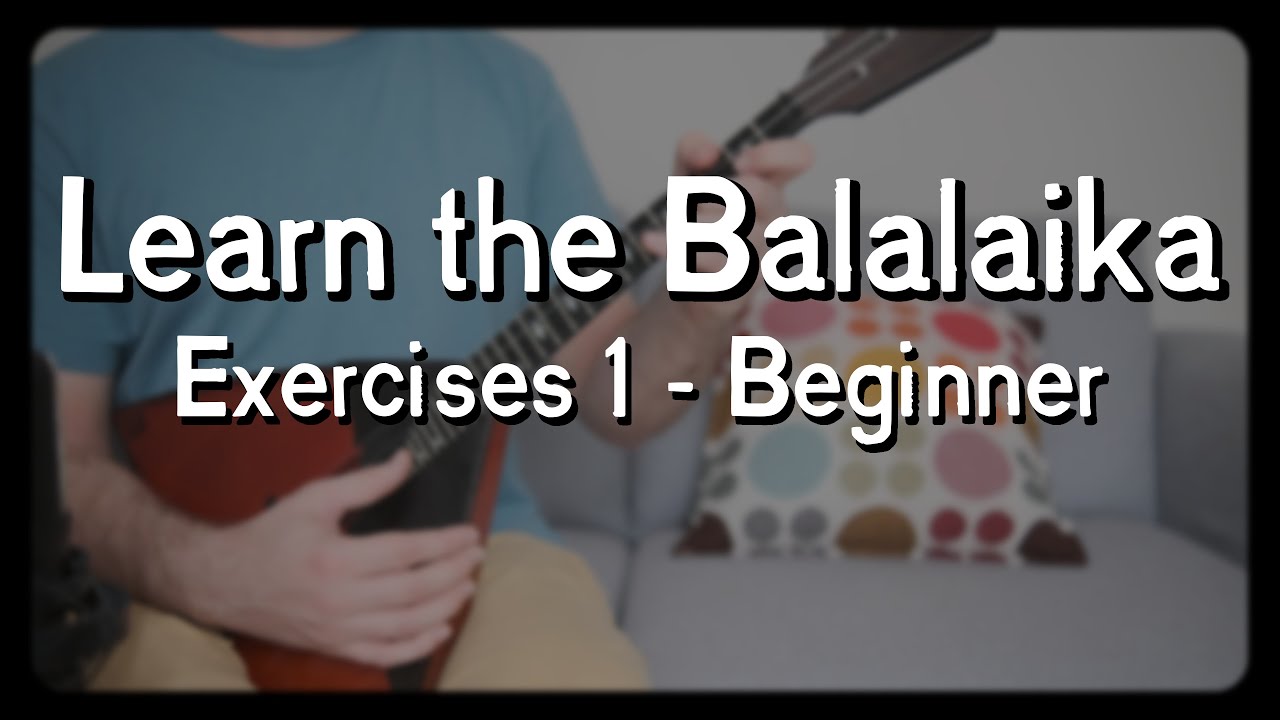 Learn the Balalaika
Exercises 1 - Beginner